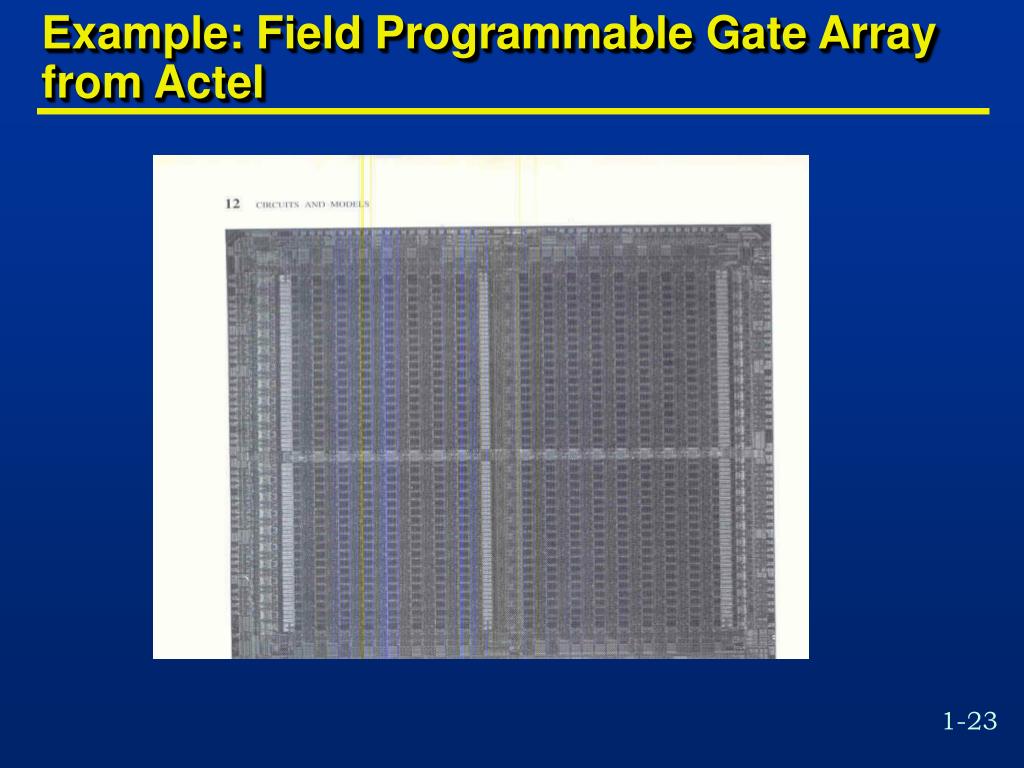 Example: Field Programmable Gate Array from Actel

12 CIRCUITS AND MODELS

1-23